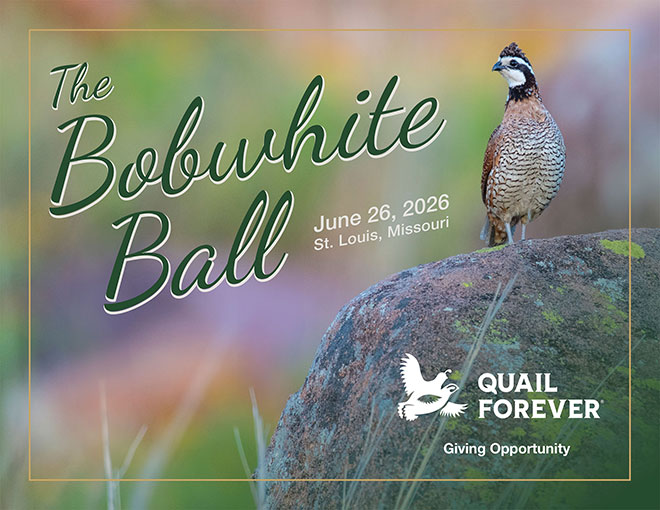 The Bobwhite Ball

June 26, 2026
St. Louis, Missouri

QUAIL FOREVER®

Giving Opportunity